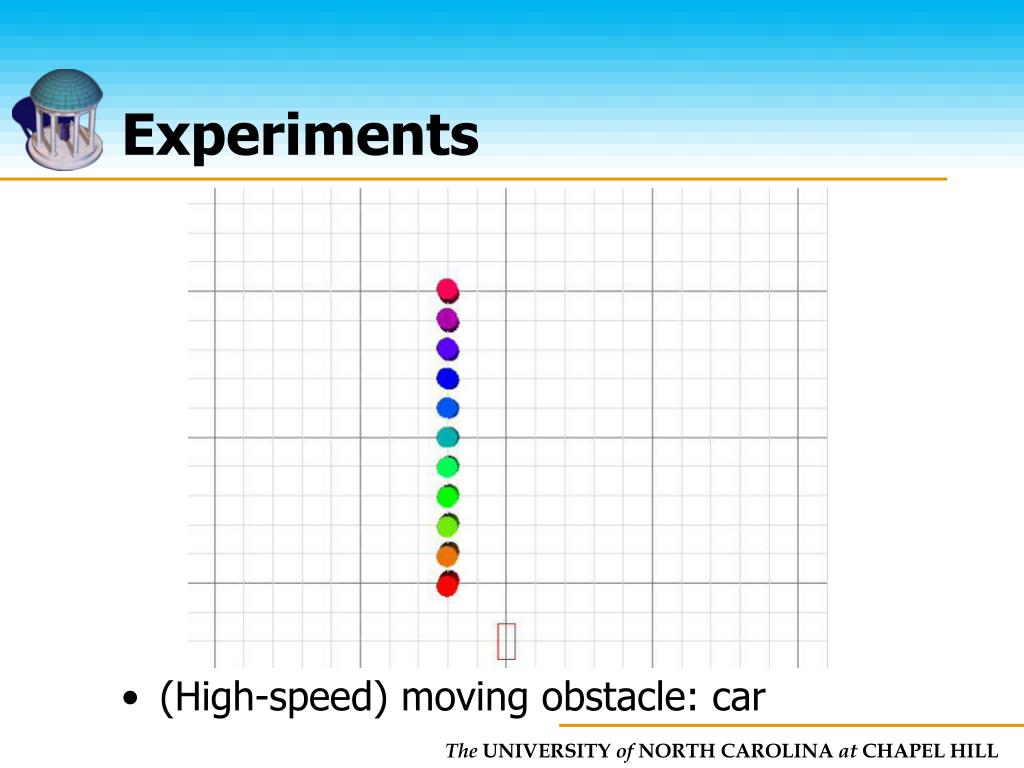 Experiments

• (High-speed) moving obstacle: car

The UNIVERSITY of NORTH CAROLINA at CHAPEL HILL